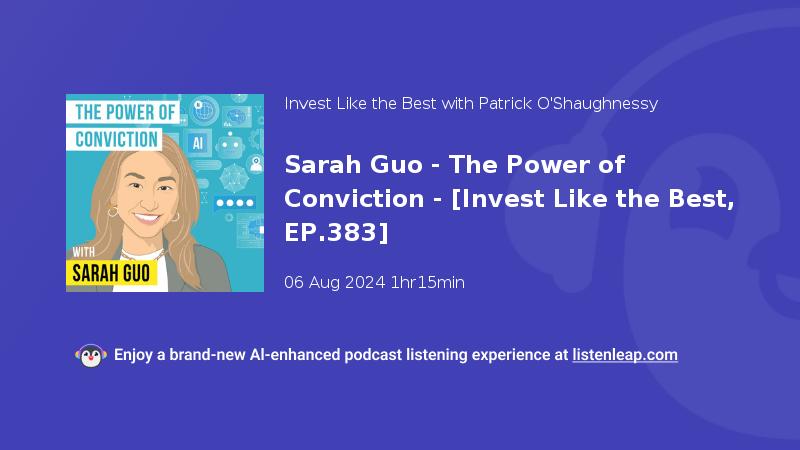 THE POWER OF CONVICTION

AI

WITH SARAH GUO

Invest Like the Best with Patrick O'Shaughnessy

Sarah Guo - The Power of Conviction - [Invest Like the Best, EP.383]

06 Aug 2024 1hr15min

Enjoy a brand-new AI-enhanced podcast listening experience at listenleap.com